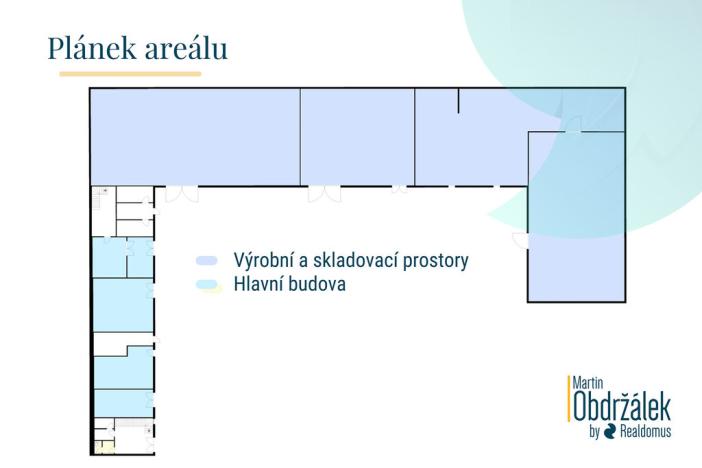 Plánek areálu

Výrobní a skladovací prostory
Hlavní budova

Martin
Obdržálek
by Realdomus